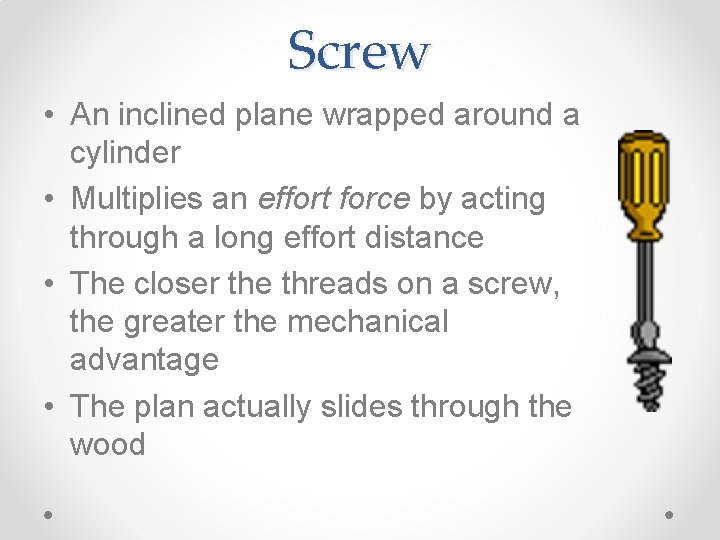 Screw

• An inclined plane wrapped around a cylinder
• Multiplies an effort force by acting through a long effort distance
• The closer the threads on a screw, the greater the mechanical advantage
• The plan actually slides through the wood